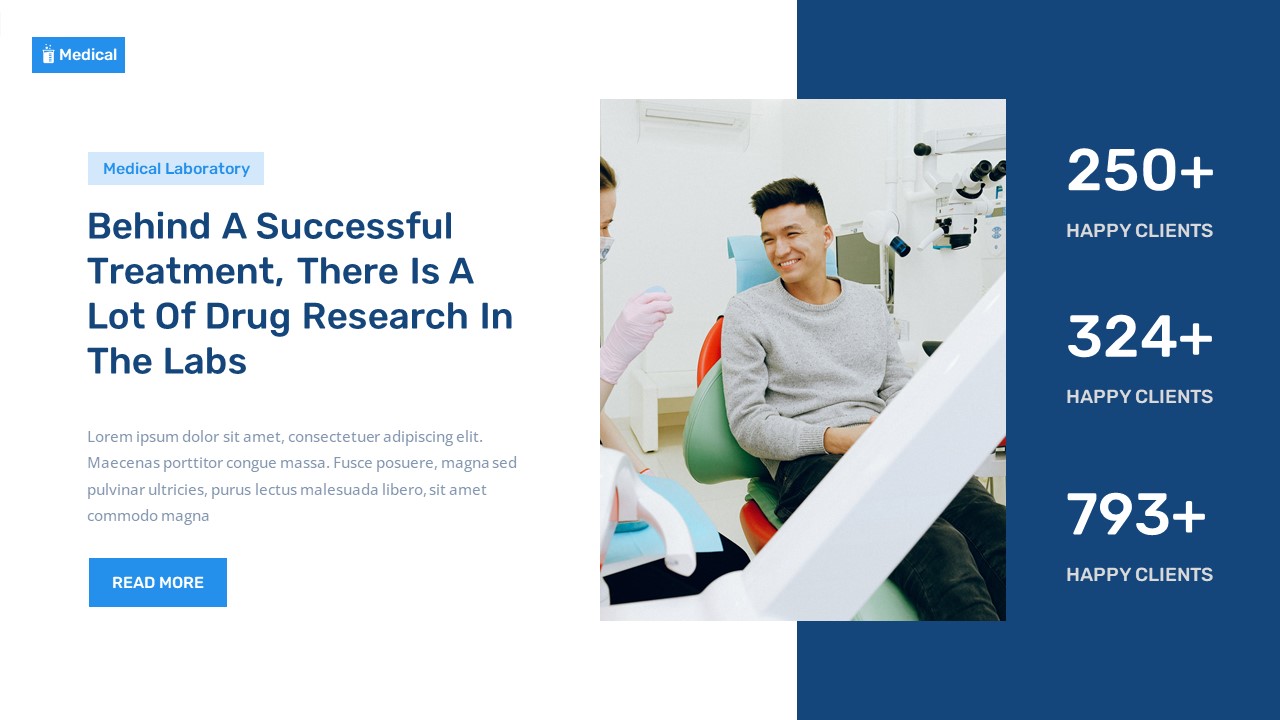 Medical

Medical Laboratory

Behind A Successful Treatment, There Is A Lot Of Drug Research In The Labs

Lorem ipsum dolor sit amet, consectetuer adipiscing elit. Maecenas porttitor congue massa. Fusce posuere, magna sed pulvinar ultricies, purus lectus malesuada libero, sit amet commodo magna

READ MORE

250+

HAPPY CLIENTS

324+

HAPPY CLIENTS

793+

HAPPY CLIENTS